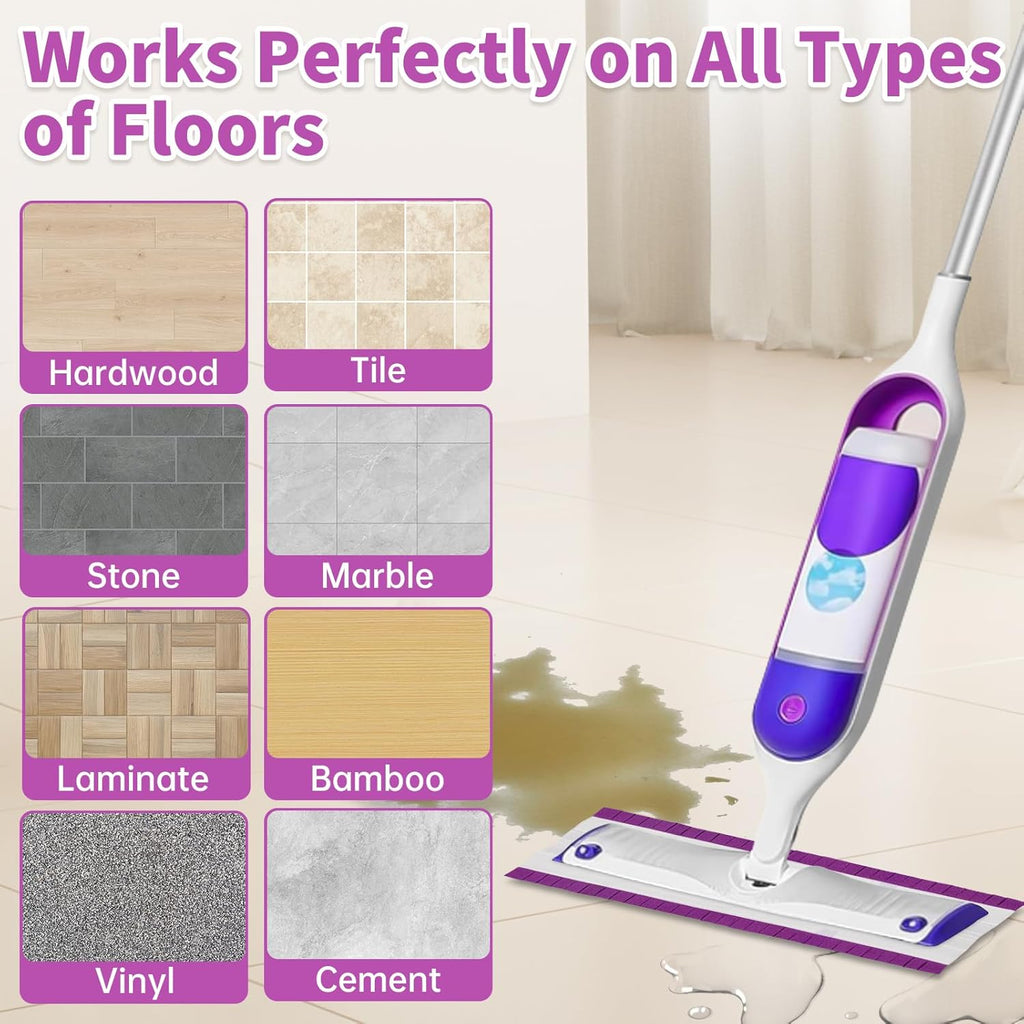 Works Perfectly on All Types of Floors

Hardwood
Tile
Stone
Marble
Laminate
Bamboo
Vinyl
Cement